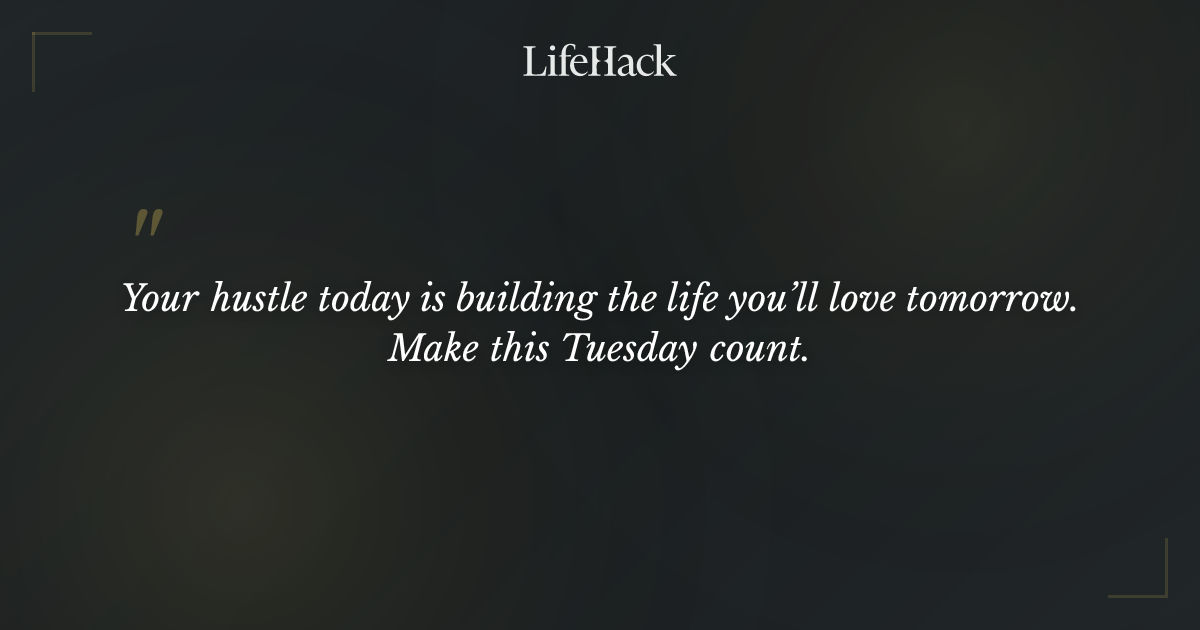 LifeHack

"

Your hustle today is building the life you'll love tomorrow. Make this Tuesday count.